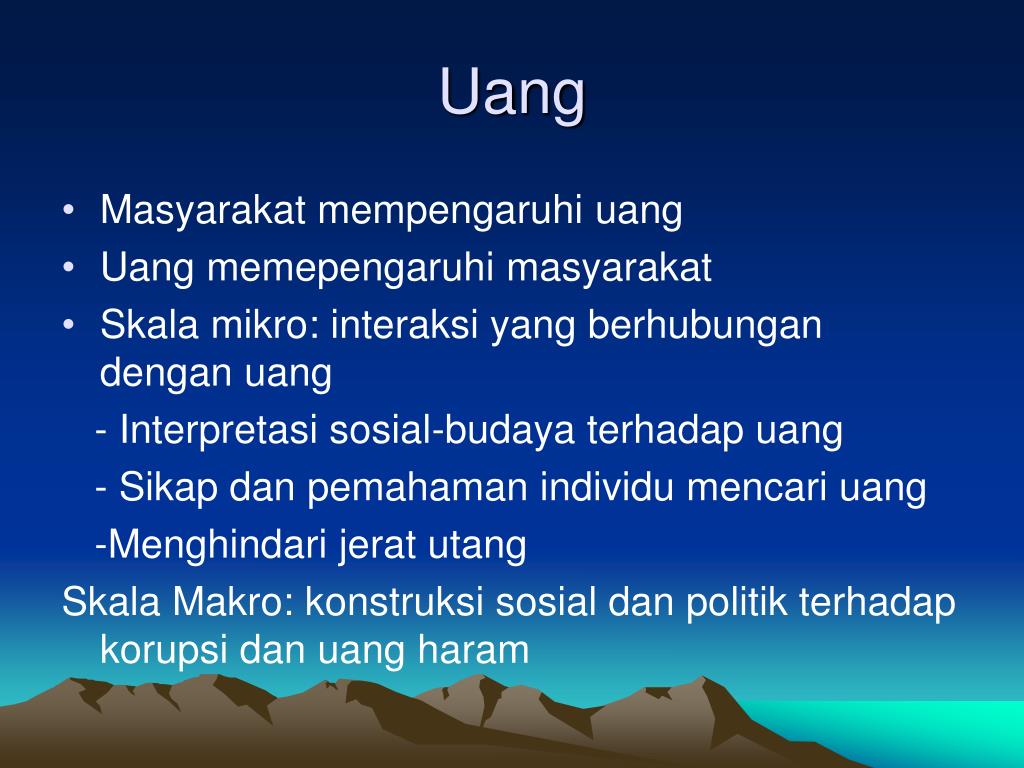 Uang

• Masyarakat mempengaruhi uang
• Uang memepengaruhi masyarakat
• Skala mikro: interaksi yang berhubungan dengan uang

- Interpretasi sosial-budaya terhadap uang
- Sikap dan pemahaman individu mencari uang
-Menghindari jerat utang

Skala Makro: konstruksi sosial dan politik terhadap korupsi dan uang haram